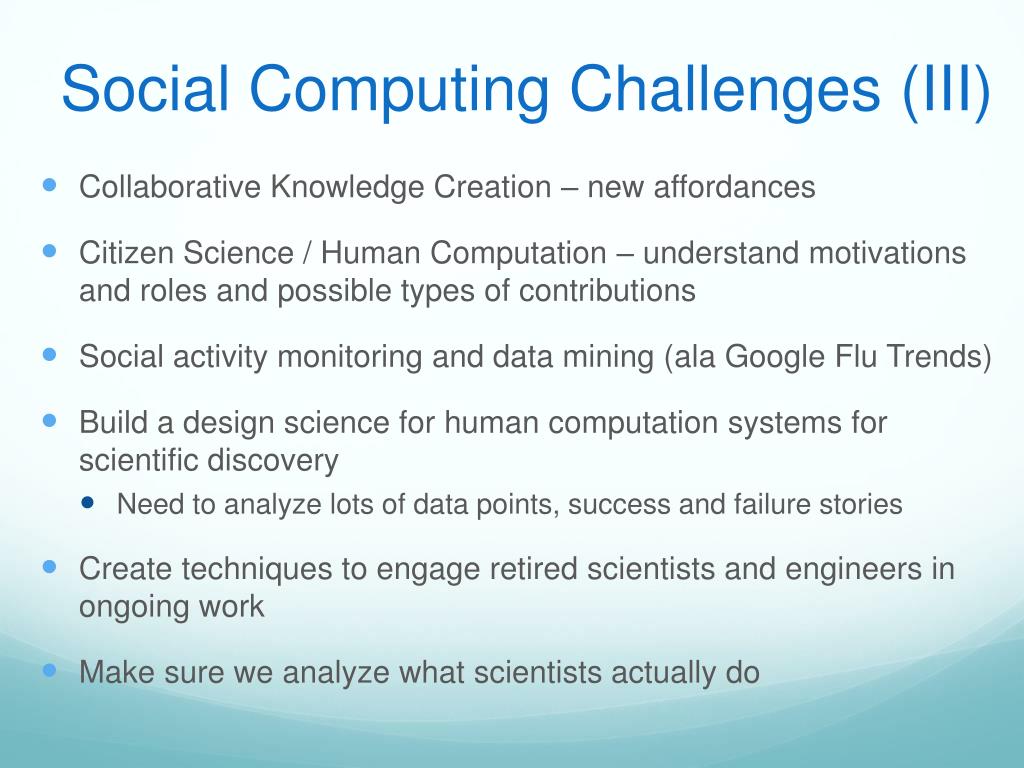 Social Computing Challenges (III)

- Collaborative Knowledge Creation – new affordances
- Citizen Science / Human Computation – understand motivations and roles and possible types of contributions
- Social activity monitoring and data mining (ala Google Flu Trends)
- Build a design science for human computation systems for scientific discovery
  - Need to analyze lots of data points, success and failure stories
- Create techniques to engage retired scientists and engineers in ongoing work
- Make sure we analyze what scientists actually do